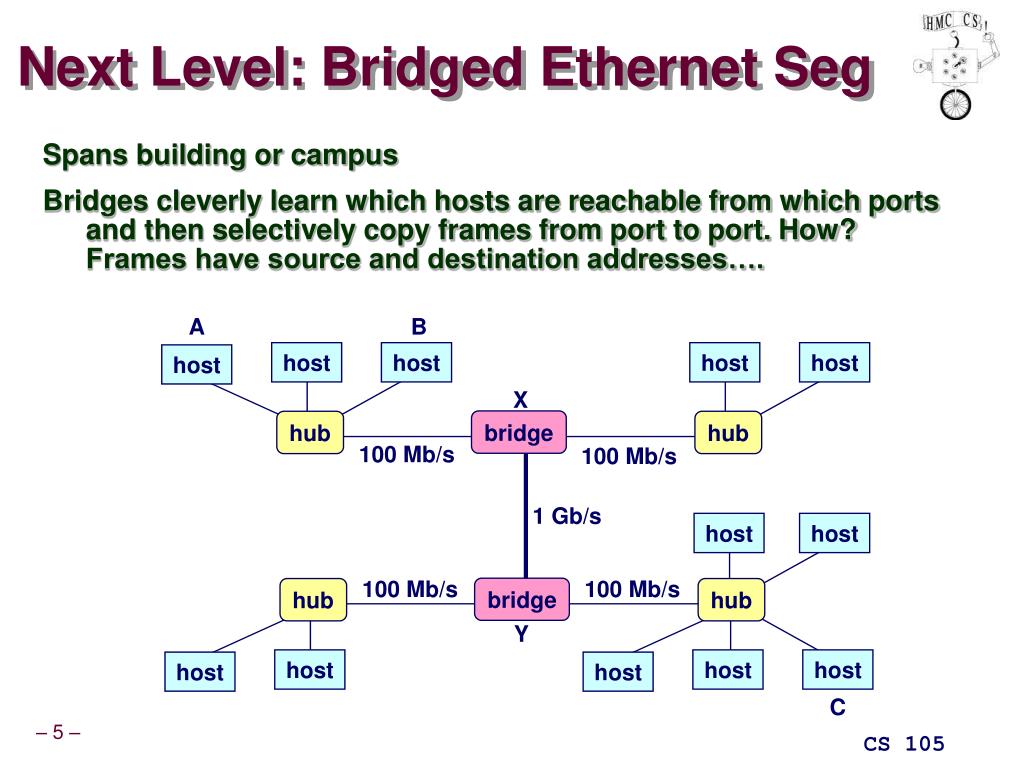 Next Level: Bridged Ethernet Seg

HMC CS

Spans building or campus

Bridges cleverly learn which hosts are reachable from which ports and then selectively copy frames from port to port. How? Frames have source and destination addresses….

A
B
host
host
host
host
host
X
hub
bridge
hub
100 Mb/s
100 Mb/s
1 Gb/s
host
host
hub
100 Mb/s
bridge
100 Mb/s
hub
Y
host
host
host
host
host
C

– 5 –

CS 105